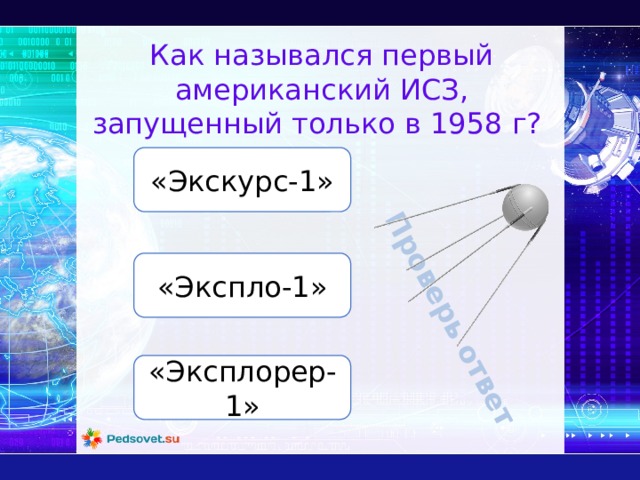 Как назывался первый американский ИСЗ, запущенный только в 1958 г?

«Экскурс-1»

«Экспло-1»

«Эксплорер-1»

Проверь ответ

Pedsovet.su